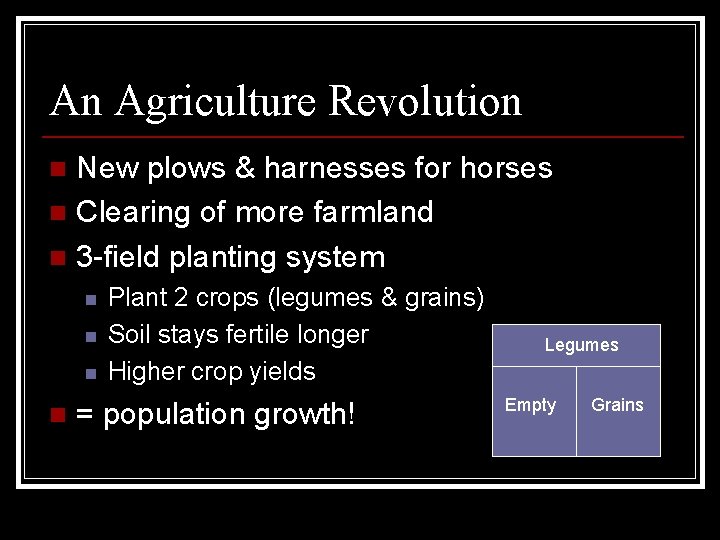 An Agriculture Revolution

New plows & harnesses for horses

Clearing of more farmland

3-field planting system

Plant 2 crops (legumes & grains)

Soil stays fertile longer

Higher crop yields

= population growth!

Legumes

Empty

Grains